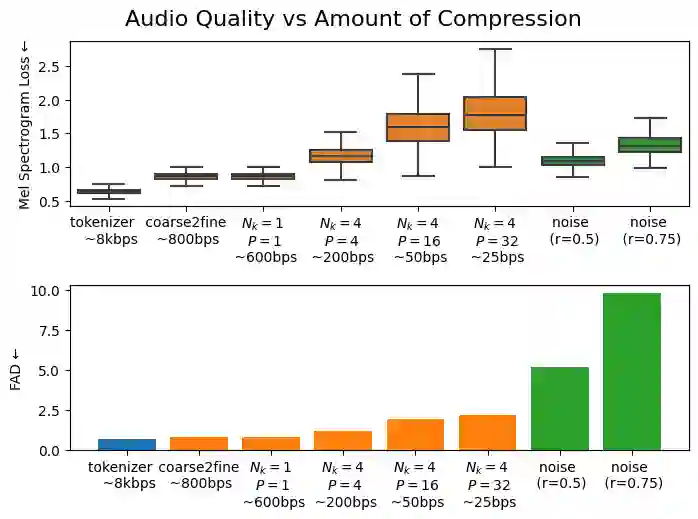 Audio Quality vs Amount of Compression

Mel Spectrogram Loss ←

2.5
2.0
1.5
1.0
0.5

tokenizer ~8kbps
coarse2fine ~800bps
$N_k = 1$ $P = 1$ ~600bps
$N_k = 4$ $P = 4$ ~200bps
$N_k = 4$ $P = 16$ ~50bps
$N_k = 4$ $P = 32$ ~25bps
noise (r=0.5)
noise (r=0.75)

FAD ←

10.0
7.5
5.0
2.5
0.0

tokenizer ~8kbps
coarse2fine ~800bps
$N_k = 1$ $P = 1$ ~600bps
$N_k = 4$ $P = 4$ ~200bps
$N_k = 4$ $P = 16$ ~50bps
$N_k = 4$ $P = 32$ ~25bps
noise (r=0.5)
noise (r=0.75)